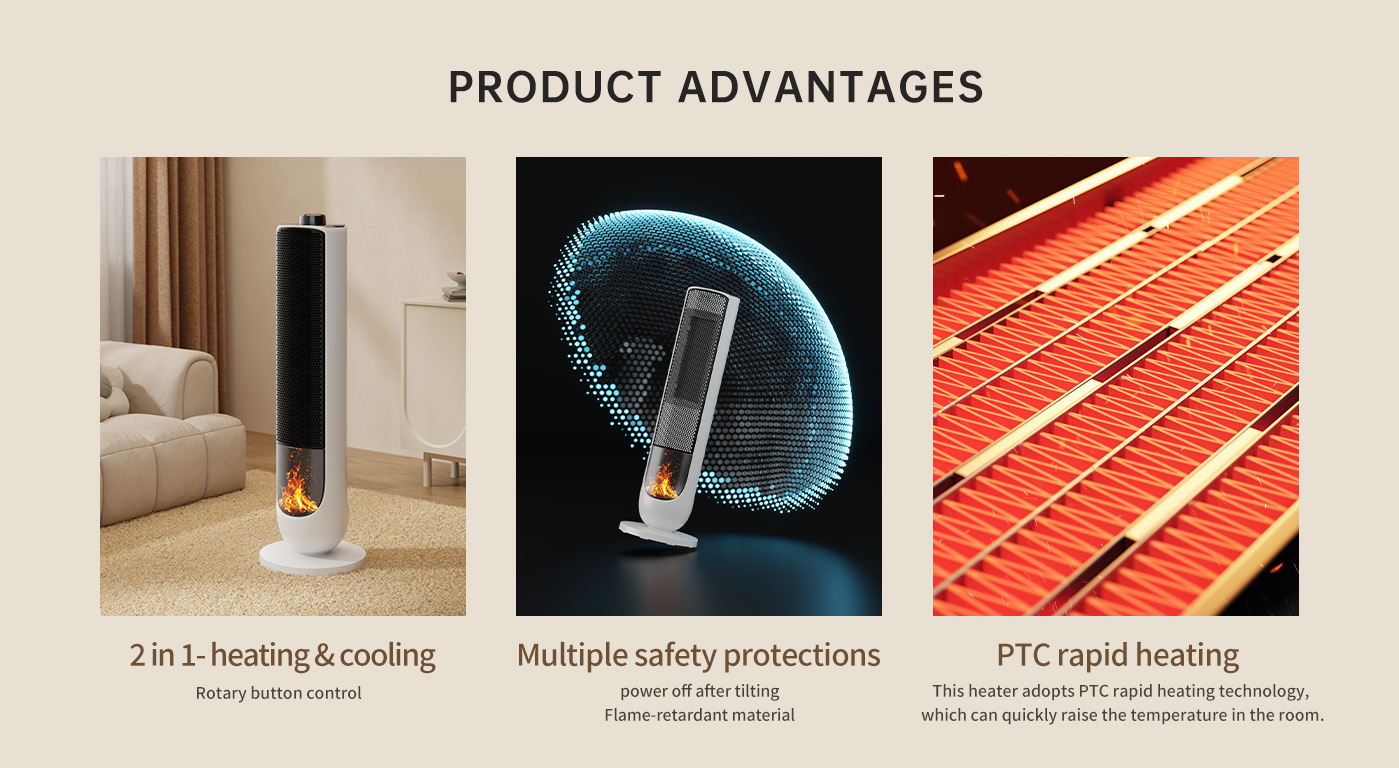 PRODUCT ADVANTAGES

2 in 1- heating & cooling
Rotary button control

Multiple safety protections
power off after tilting
Flame-retardant material

PTC rapid heating
This heater adopts PTC rapid heating technology, which can quickly raise the temperature in the room.